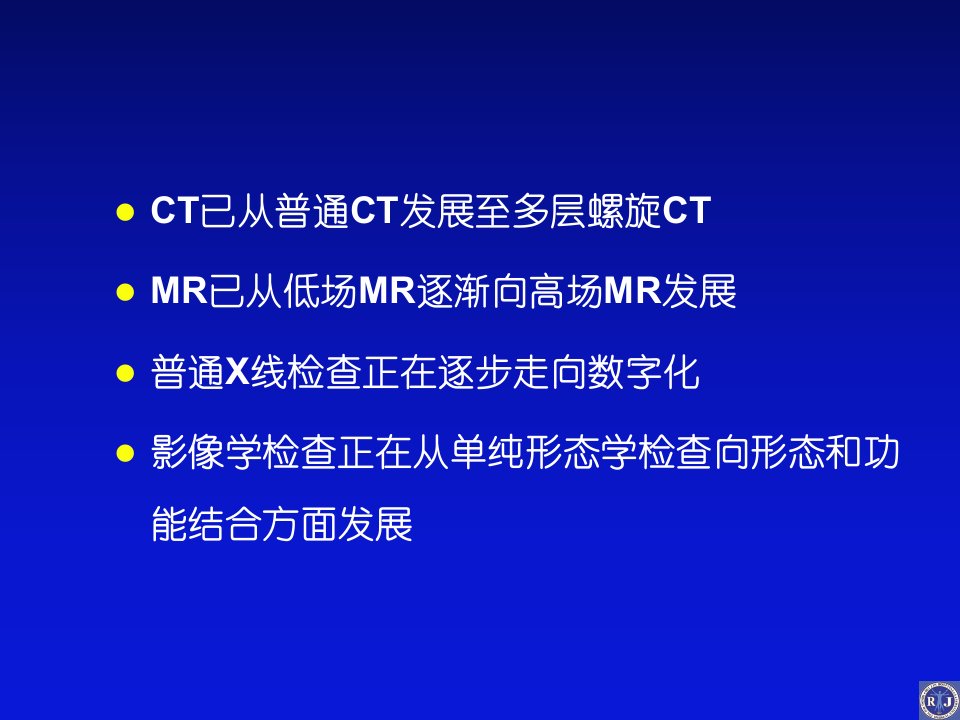 ● CT已从普通CT发展至多层螺旋CT

● MR已从低场MR逐渐向高场MR发展

● 普通X线检查正在逐步走向数字化

● 影像学检查正在从单纯形态学检查向形态和功能结合方面发展

R J